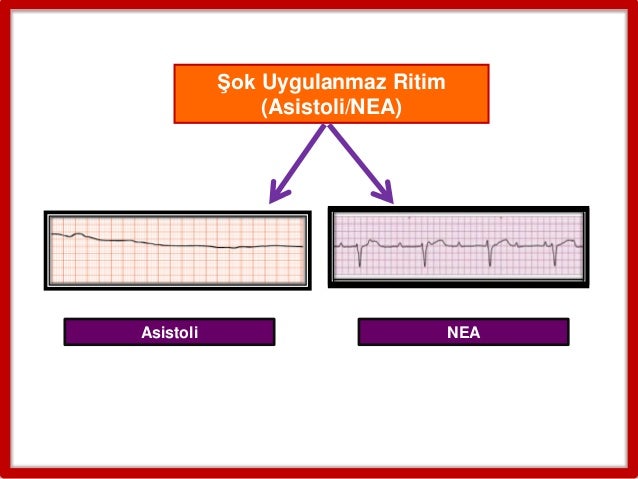 Şok Uygulanmaz Ritim
(Asistoli/NEA)

Asistoli

NEA